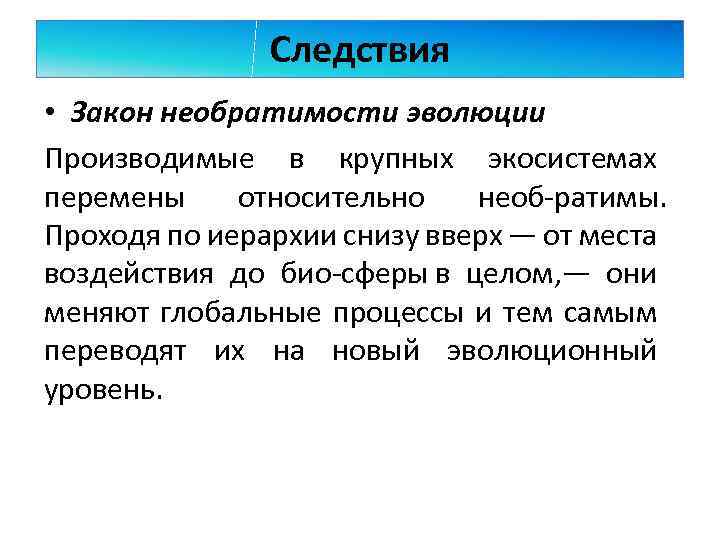 Следствия

• Закон необратимости эволюции

Производимые в крупных экосистемах перемены относительно необ-ратимы. Проходя по иерархии снизу вверх — от места воздействия до био-сферы в целом,— они меняют глобальные процессы и тем самым переводят их на новый эволюционный уровень.